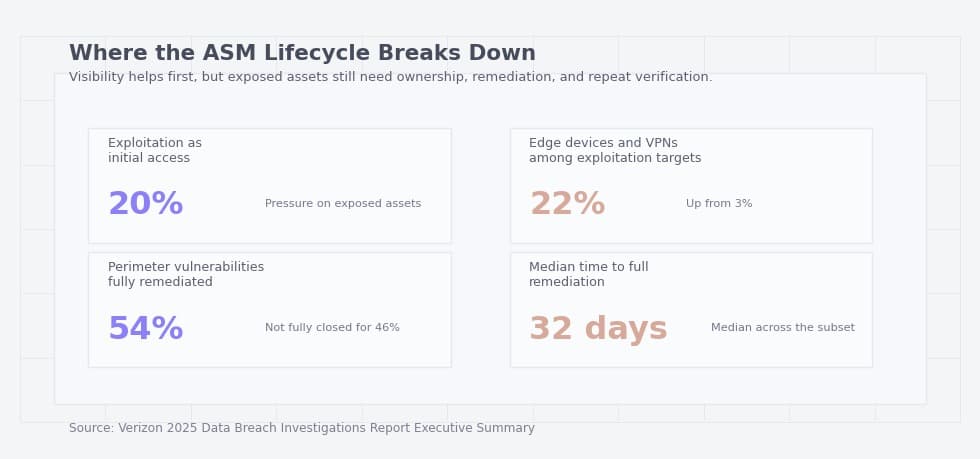 Where the ASM Lifecycle Breaks Down

Visibility helps first, but exposed assets still need ownership, remediation, and repeat verification.

Exploitation as initial access

20%

Pressure on exposed assets

Edge devices and VPNs among exploitation targets

22%

Up from 3%

Perimeter vulnerabilities fully remediated

54%

Not fully closed for 46%

Median time to full remediation

32 days

Median across the subset

Source: Verizon 2025 Data Breach Investigations Report Executive Summary